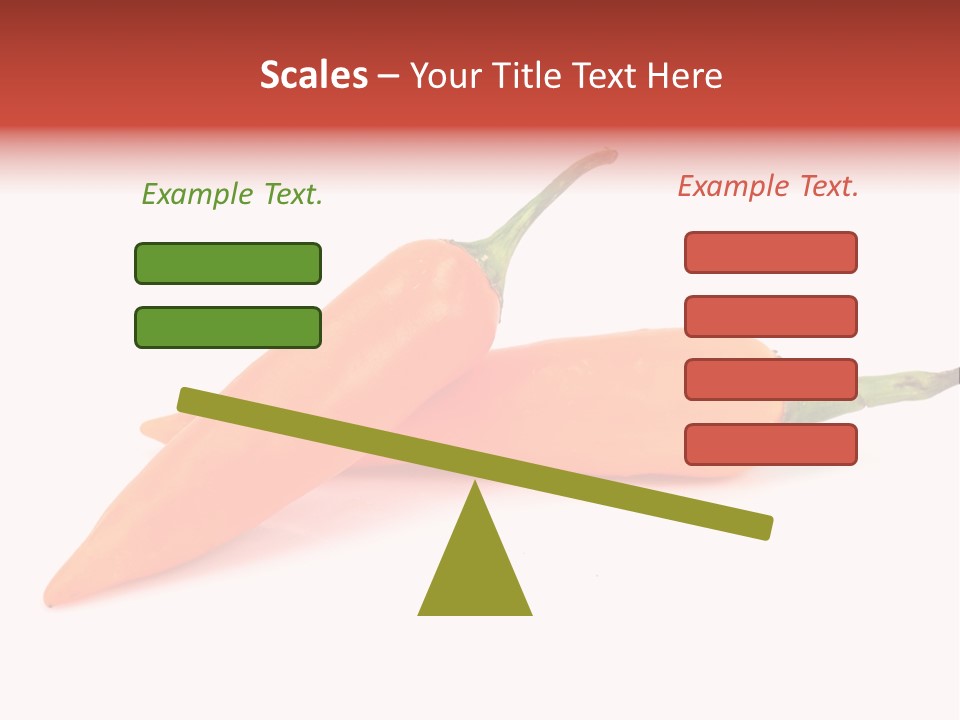 Scales – Your Title Text Here

Example Text.

Example Text.